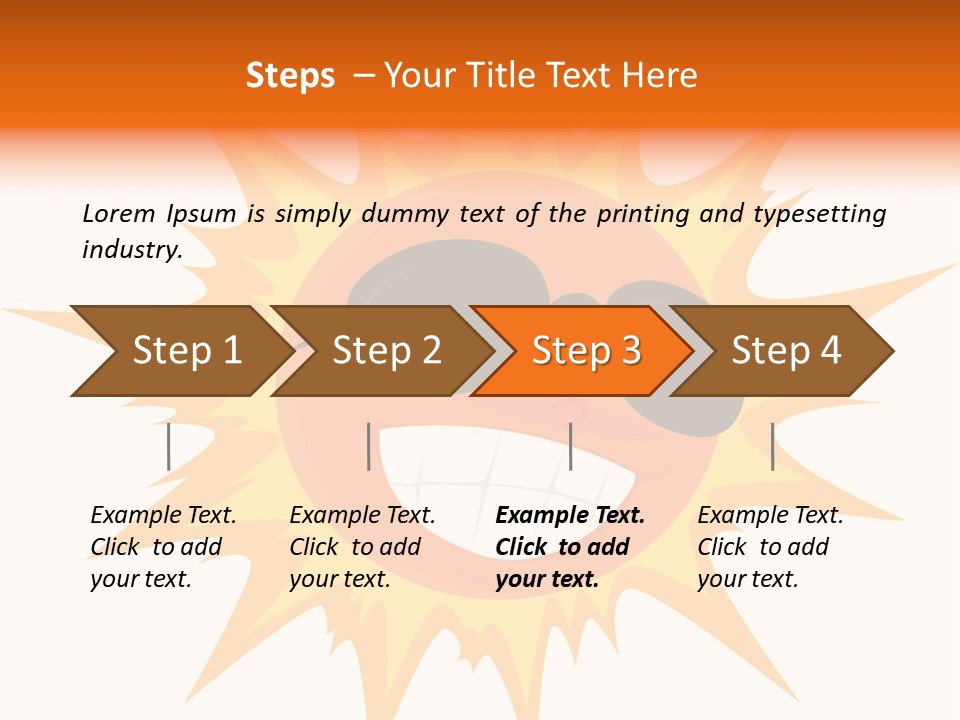 Steps – Your Title Text Here

Lorem Ipsum is simply dummy text of the printing and typesetting industry.

Step 1

Step 2

Step 3

Step 4

Example Text. Click to add your text.

Example Text. Click to add your text.

Example Text. Click to add your text.

Example Text. Click to add your text.